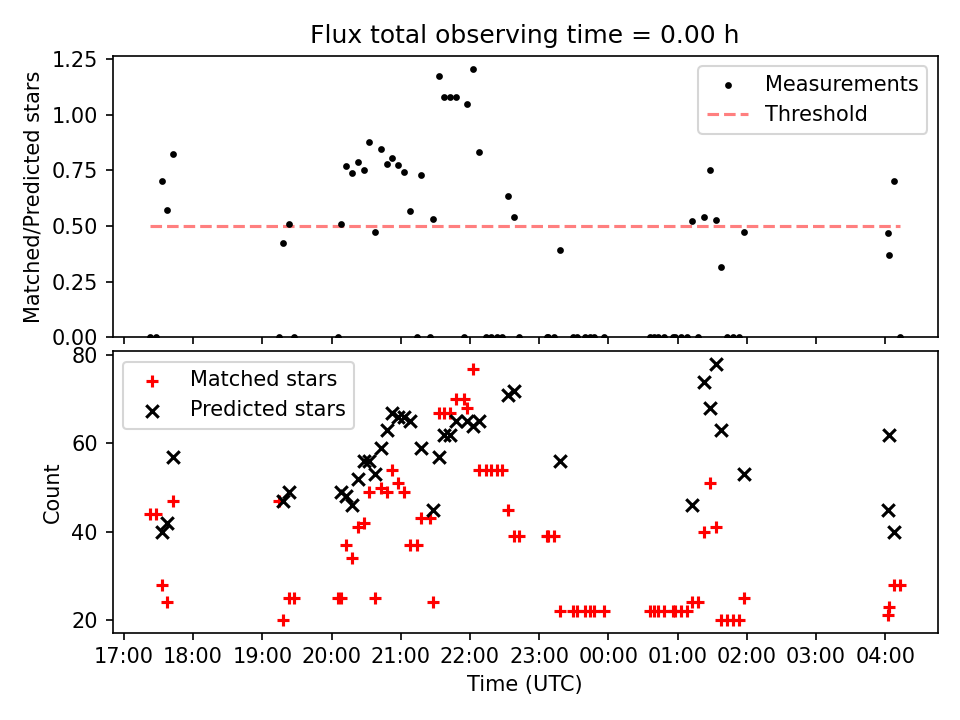 Flux total observing time = 0.00 h

Matched/Predicted stars

1.25
1.00
0.75
0.50
0.25
0.00

Measurements
Threshold

Count

80
60
40
20

Matched stars
Predicted stars

17:00 18:00 19:00 20:00 21:00 22:00 23:00 00:00 01:00 02:00 03:00 04:00

Time (UTC)